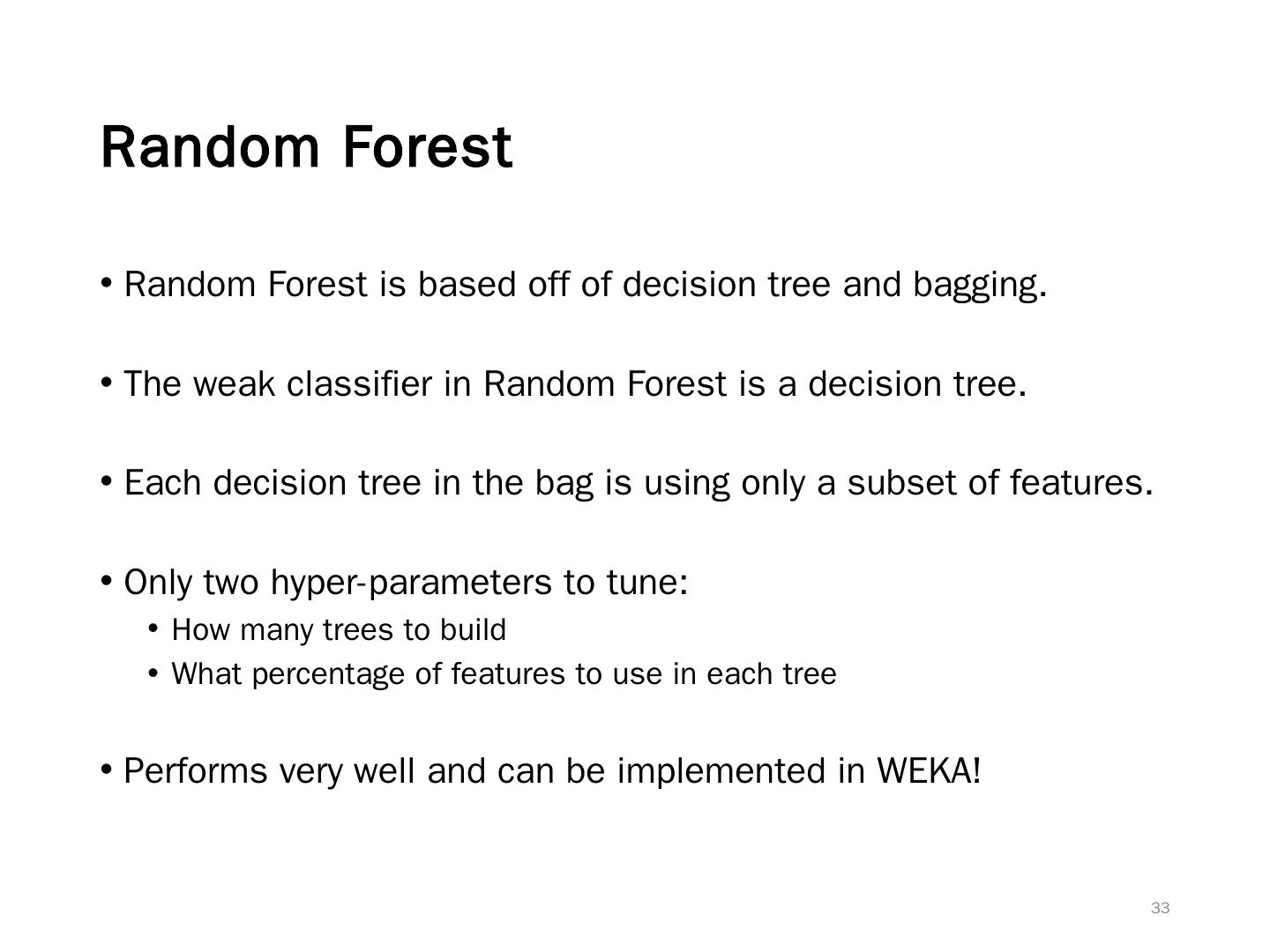 Random Forest

• Random Forest is based off of decision tree and bagging.

• The weak classifier in Random Forest is a decision tree.

• Each decision tree in the bag is using only a subset of features.

• Only two hyper-parameters to tune:
  • How many trees to build
  • What percentage of features to use in each tree

• Performs very well and can be implemented in WEKA!

33